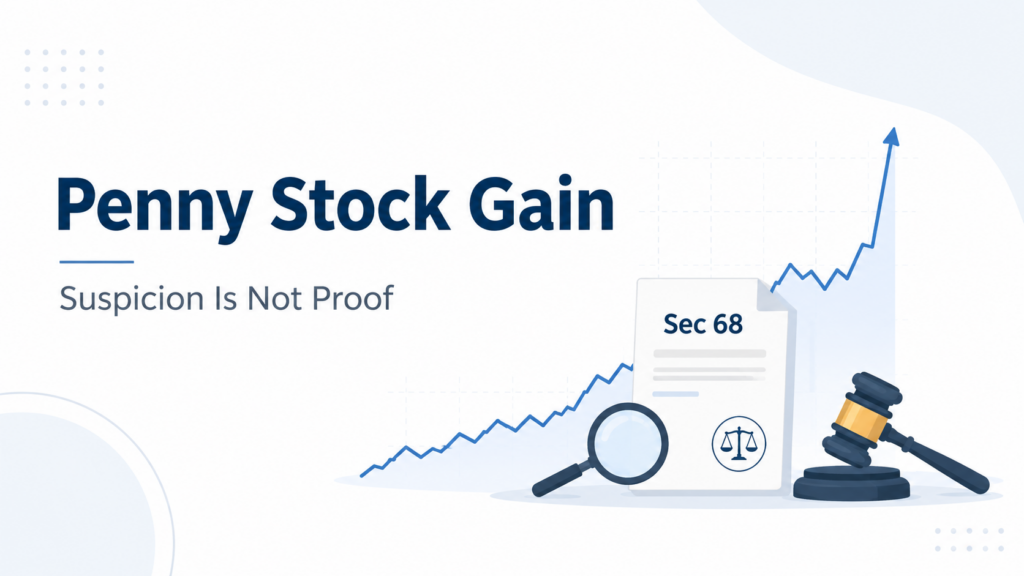 Penny Stock Gain

Suspicion Is Not Proof

Sec 68